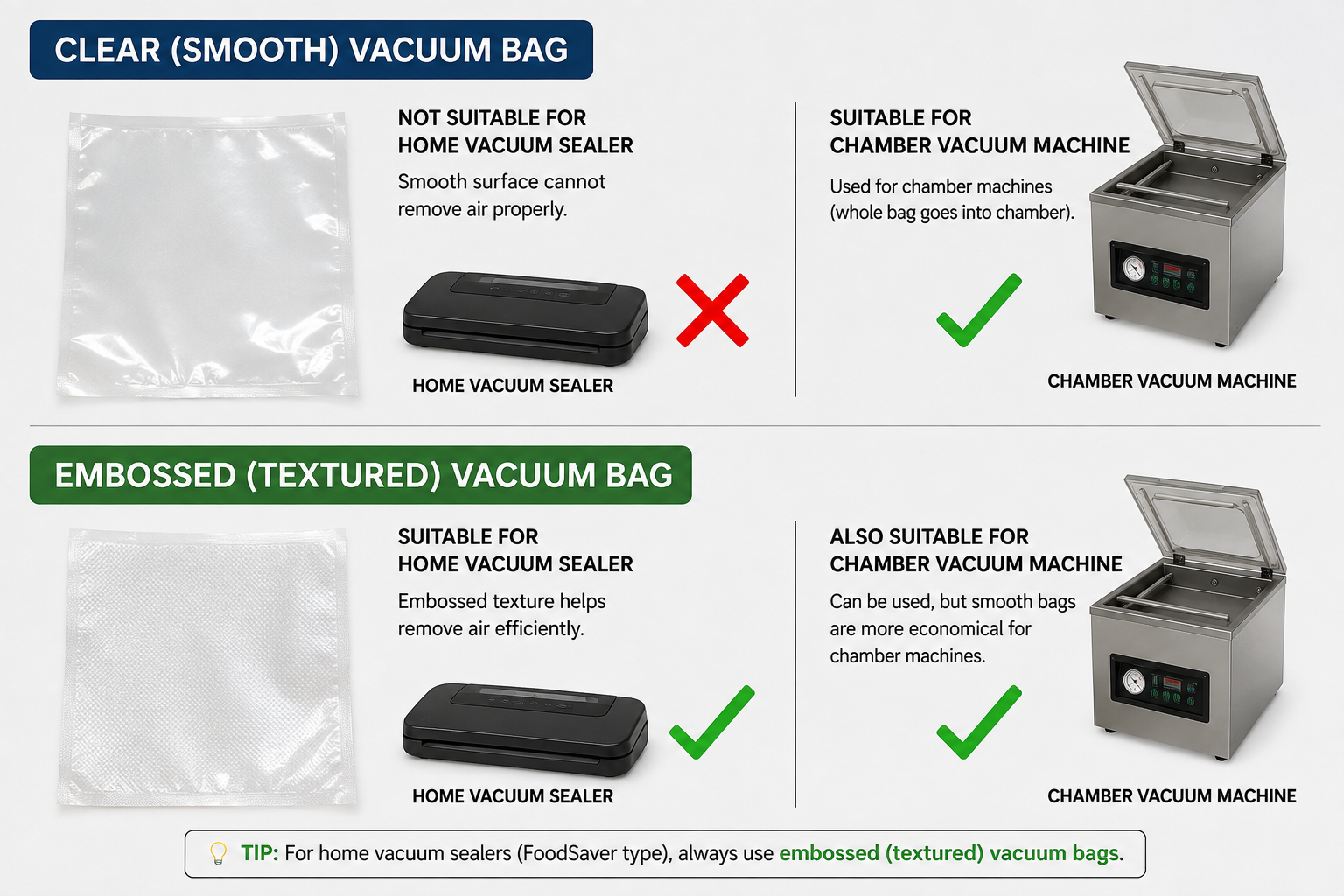 CLEAR (SMOOTH) VACUUM BAG

NOT SUITABLE FOR
HOME VACUUM SEALER

Smooth surface cannot remove air properly.

HOME VACUUM SEALER

SUITABLE FOR
CHAMBER VACUUM MACHINE

Used for chamber machines (whole bag goes into chamber).

CHAMBER VACUUM MACHINE

EMBOSSED (TEXTURED) VACUUM BAG

SUITABLE FOR
HOME VACUUM SEALER

Embossed texture helps remove air efficiently.

HOME VACUUM SEALER

ALSO SUITABLE FOR
CHAMBER VACUUM MACHINE

Can be used, but smooth bags are more economical for chamber machines.

CHAMBER VACUUM MACHINE

TIP: For home vacuum sealers (FoodSaver type), always use embossed (textured) vacuum bags.